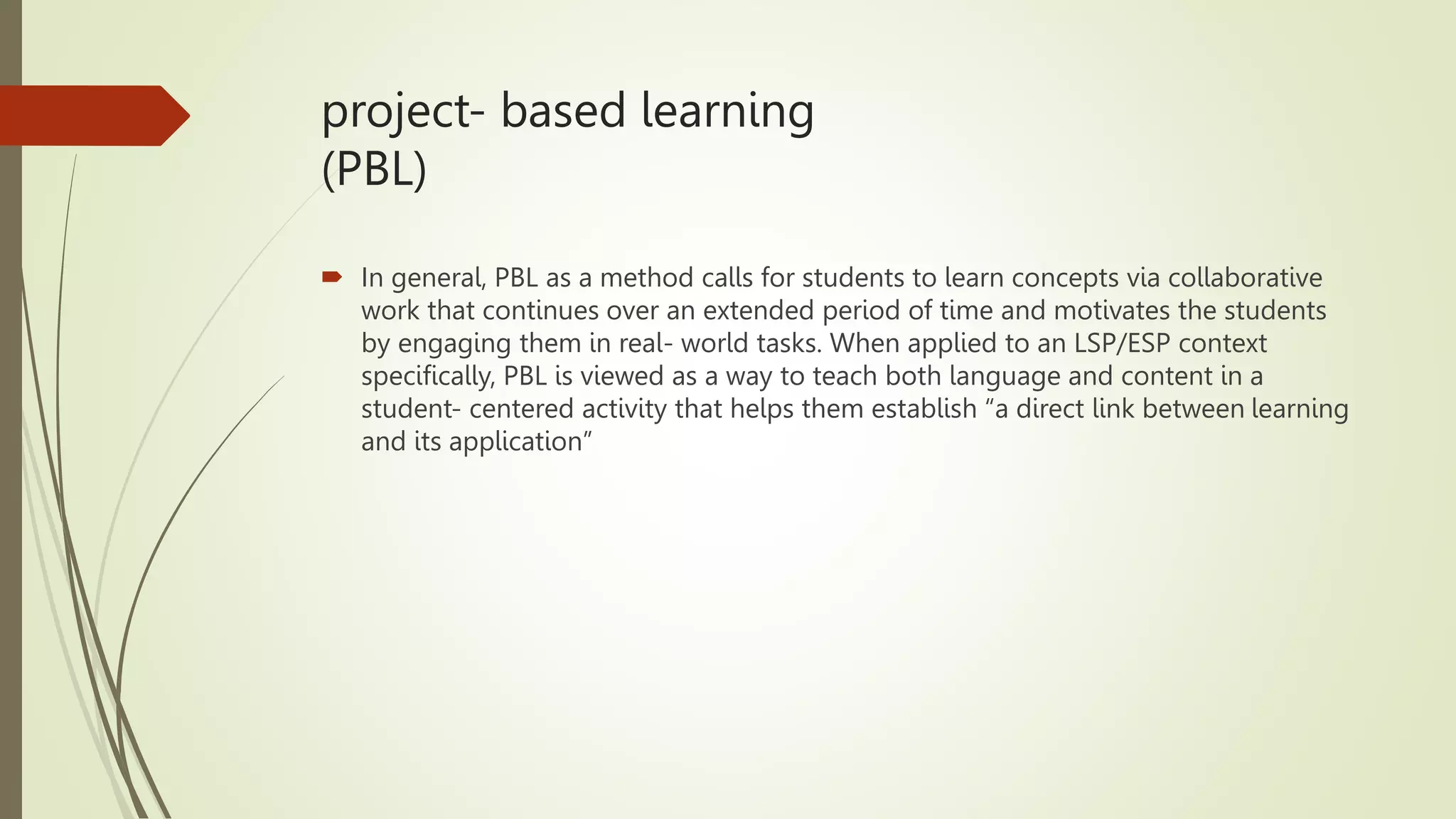 project- based learning
(PBL)

In general, PBL as a method calls for students to learn concepts via collaborative work that continues over an extended period of time and motivates the students by engaging them in real- world tasks. When applied to an LSP/ESP context specifically, PBL is viewed as a way to teach both language and content in a student- centered activity that helps them establish “a direct link between learning and its application”